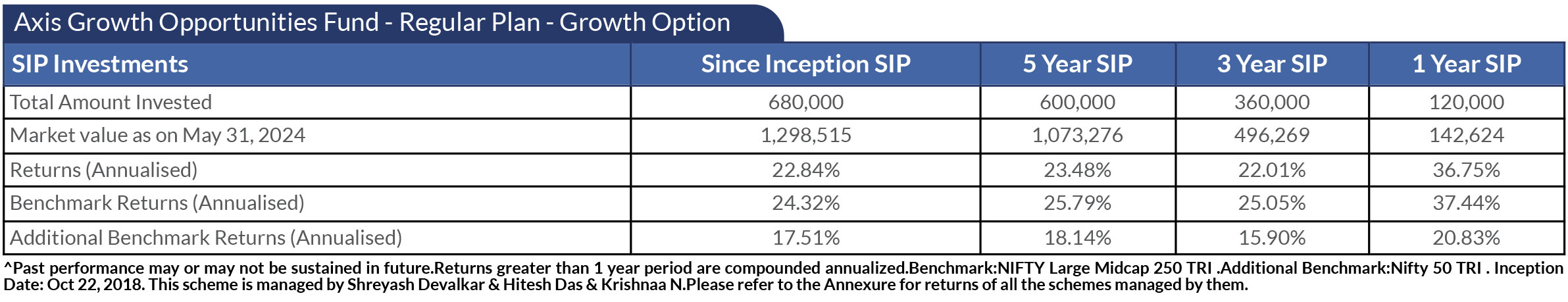 Axis Growth Opportunities Fund - Regular Plan - Growth Option

| SIP Investments | Since Inception SIP | 5 Year SIP | 3 Year SIP | 1 Year SIP |
|---|---|---|---|---|
| Total Amount Invested | 680,000 | 600,000 | 360,000 | 120,000 |
| Market value as on May 31, 2024 | 1,298,515 | 1,073,276 | 496,269 | 142,624 |
| Returns (Annualised) | 22.84% | 23.48% | 22.01% | 36.75% |
| Benchmark Returns (Annualised) | 24.32% | 25.79% | 25.05% | 37.44% |
| Additional Benchmark Returns (Annualised) | 17.51% | 18.14% | 15.90% | 20.83% |

^Past performance may or may not be sustained in future.Returns greater than 1 year period are compounded annualized.Benchmark:NIFTY Large Midcap 250 TRI .Additional Benchmark:Nifty 50 TRI . Inception Date: Oct 22, 2018. This scheme is managed by Shreyash Devalkar & Hitesh Das & Krishnaa N.Please refer to the Annexure for returns of all the schemes managed by them.